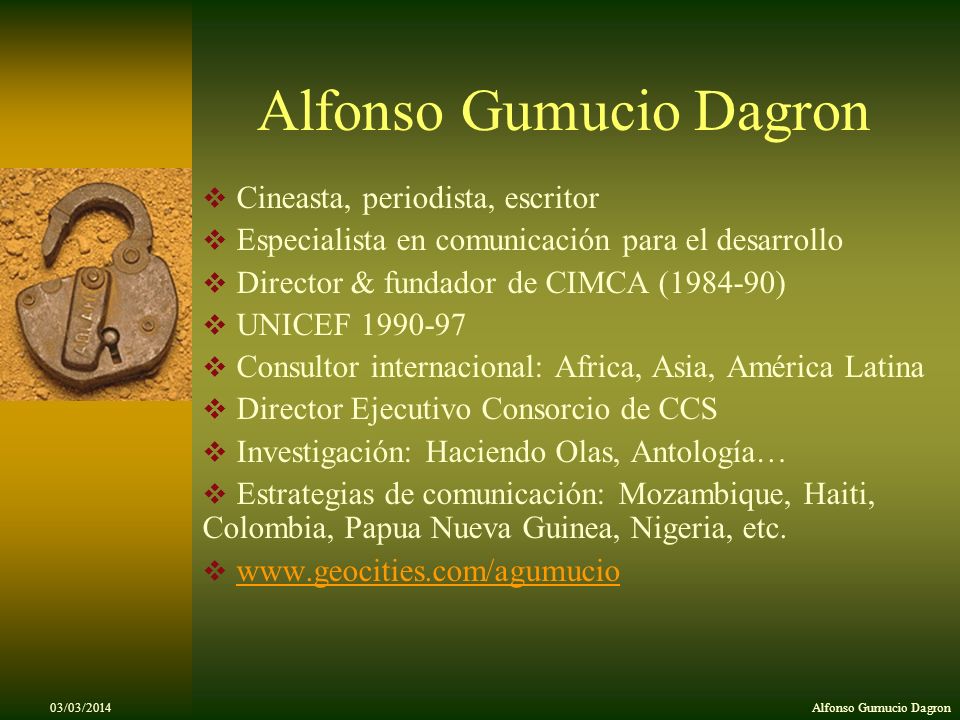 Alfonso Gumucio Dagron

❖ Cineasta, periodista, escritor
❖ Especialista en comunicación para el desarrollo
❖ Director & fundador de CIMCA (1984-90)
❖ UNICEF 1990-97
❖ Consultor internacional: Africa, Asia, América Latina
❖ Director Ejecutivo Consorcio de CCS
❖ Investigación: Haciendo Olas, Antología…
❖ Estrategias de comunicación: Mozambique, Haiti, Colombia, Papua Nueva Guinea, Nigeria, etc.
❖ www.geocities.com/agumucio

03/03/2014

Alfonso Gumucio Dagron